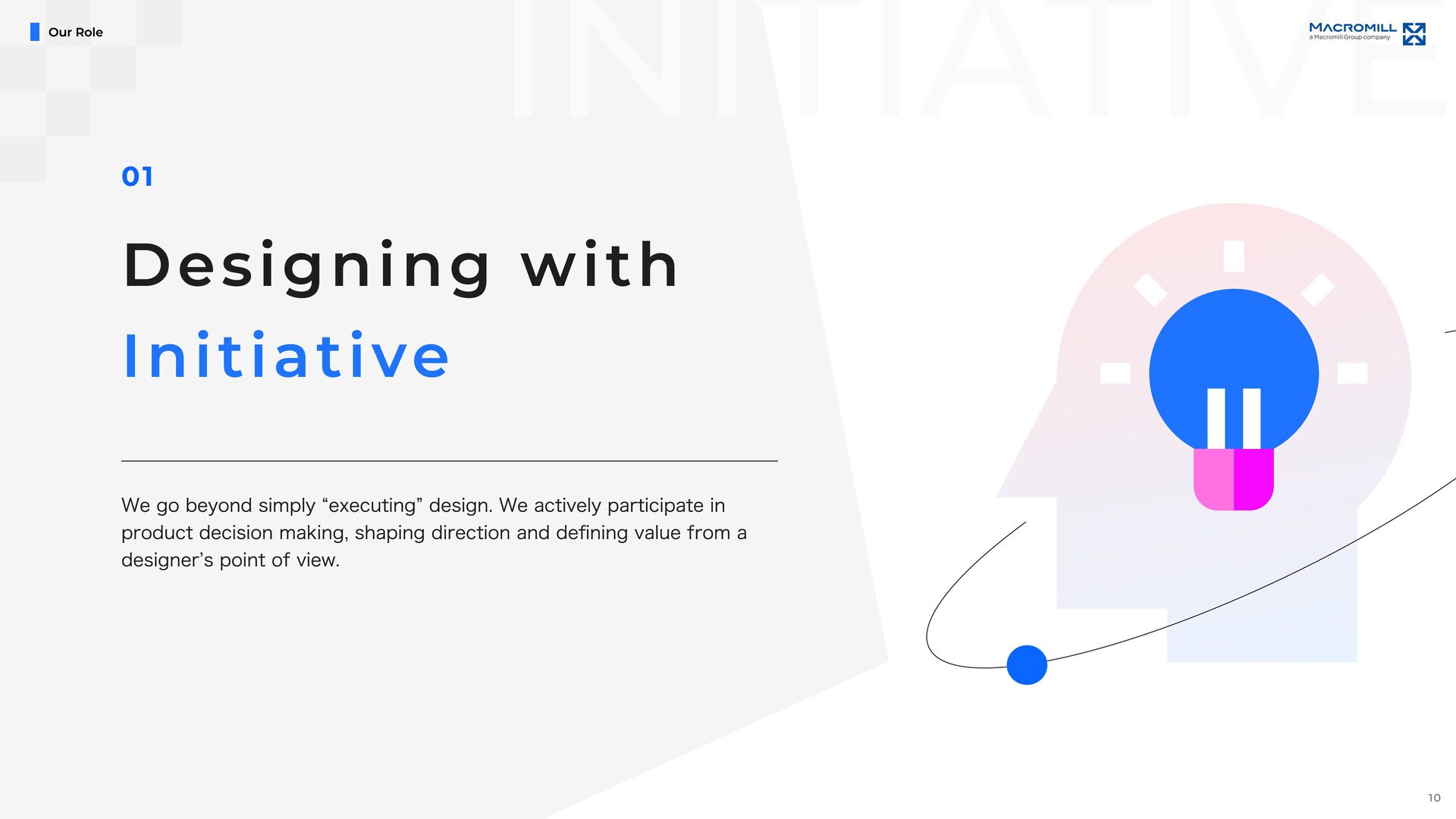 Our Role

INITIATIVE

MACROMILL
a Macromill Group company

01

Designing with Initiative

We go beyond simply “executing” design. We actively participate in product decision making, shaping direction and defining value from a designer’s point of view.

10